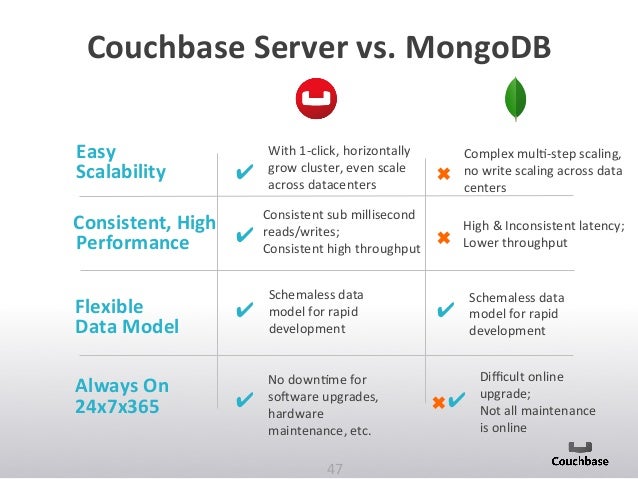 Couchbase Server vs. MongoDB

| | | |
|---|---|---|
| Easy Scalability | ✔ With 1-click, horizontally grow cluster, even scale across datacenters | ✖ Complex multi-step scaling, no write scaling across data centers |
| Consistent, High Performance | ✔ Consistent sub millisecond reads/writes; Consistent high throughput | ✖ High & Inconsistent latency; Lower throughput |
| Flexible Data Model | ✔ Schemaless data model for rapid development | ✔ Schemaless data model for rapid development |
| Always On 24x7x365 | ✔ No downtime for software upgrades, hardware maintenance, etc. | ✖✔ Difficult online upgrade; Not all maintenance is online |

47

Couchbase